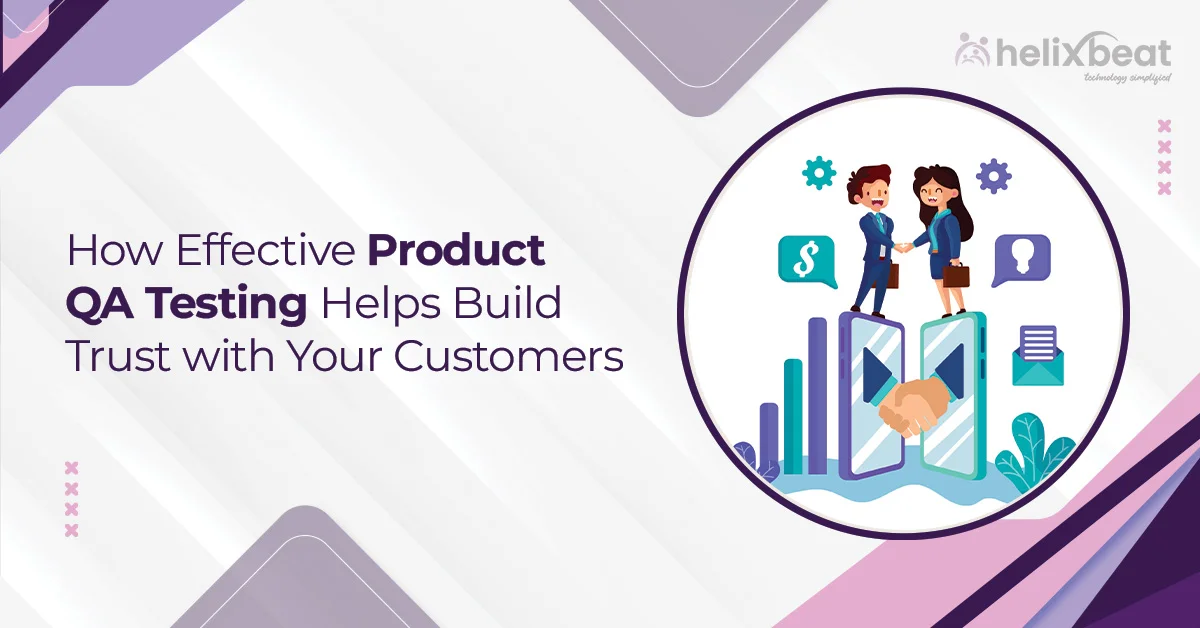 helixbeat
technology simplified

How Effective Product QA Testing Helps Build Trust with Your Customers

$